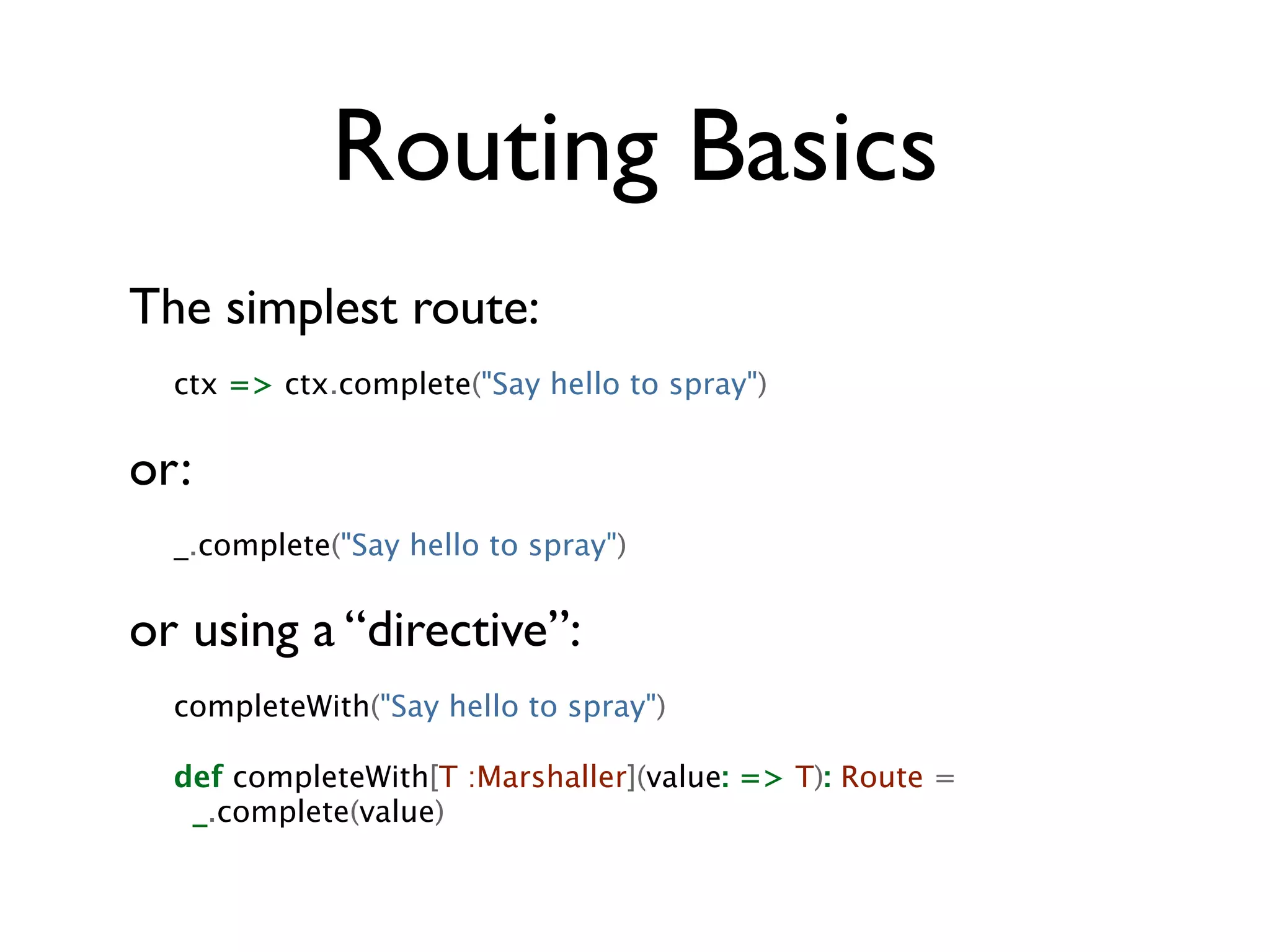 Routing Basics

The simplest route:

ctx => ctx.complete("Say hello to spray")

or:

_.complete("Say hello to spray")

or using a “directive”:

completeWith("Say hello to spray")

def completeWith[T :Marshaller](value: => T): Route =
  _.complete(value)